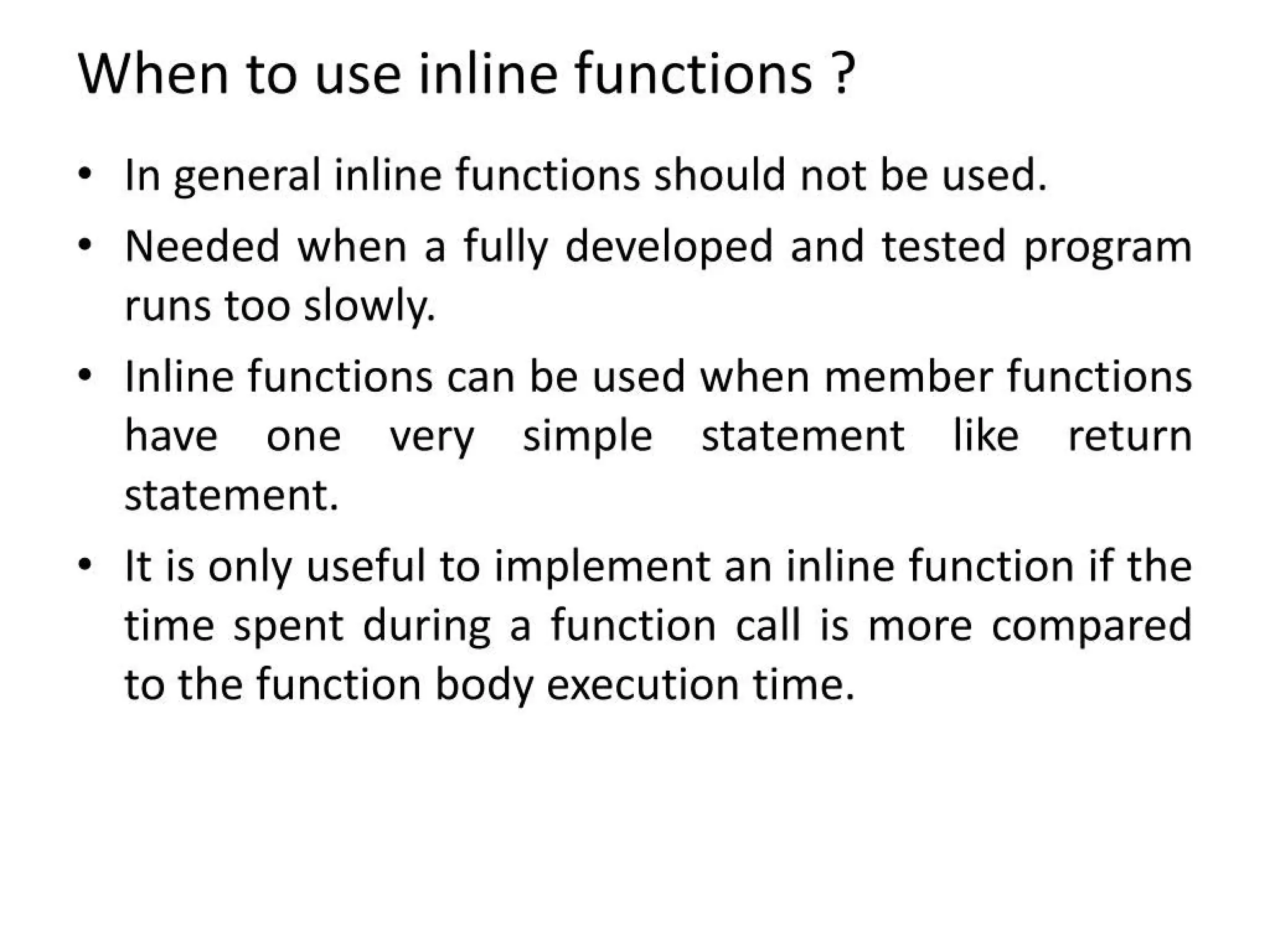 When to use inline functions ?

• In general inline functions should not be used.
• Needed when a fully developed and tested program runs too slowly.
• Inline functions can be used when member functions have one very simple statement like return statement.
• It is only useful to implement an inline function if the time spent during a function call is more compared to the function body execution time.